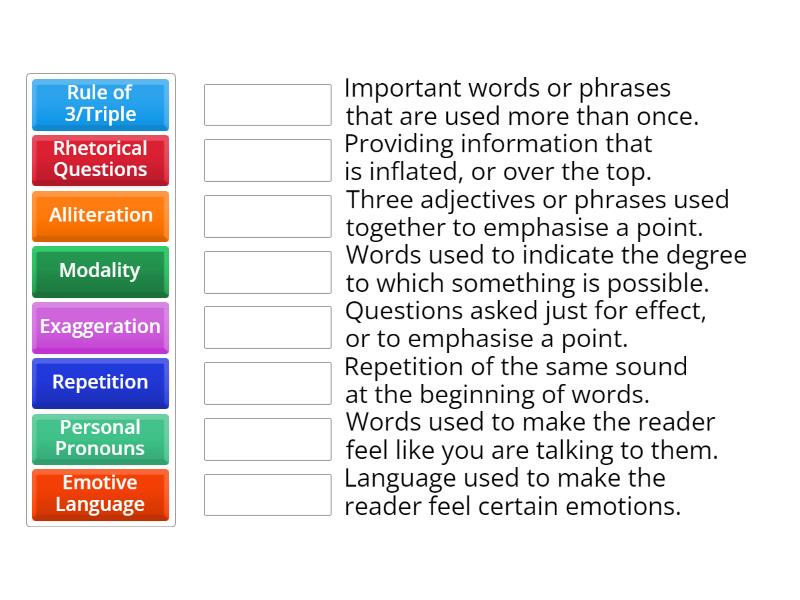 Rule of 3/Triple
Rhetorical Questions
Alliteration
Modality
Exaggeration
Repetition
Personal Pronouns
Emotive Language

Important words or phrases that are used more than once.
Providing information that is inflated, or over the top.
Three adjectives or phrases used together to emphasise a point.
Words used to indicate the degree to which something is possible.
Questions asked just for effect, or to emphasise a point.
Repetition of the same sound at the beginning of words.
Words used to make the reader feel like you are talking to them.
Language used to make the reader feel certain emotions.